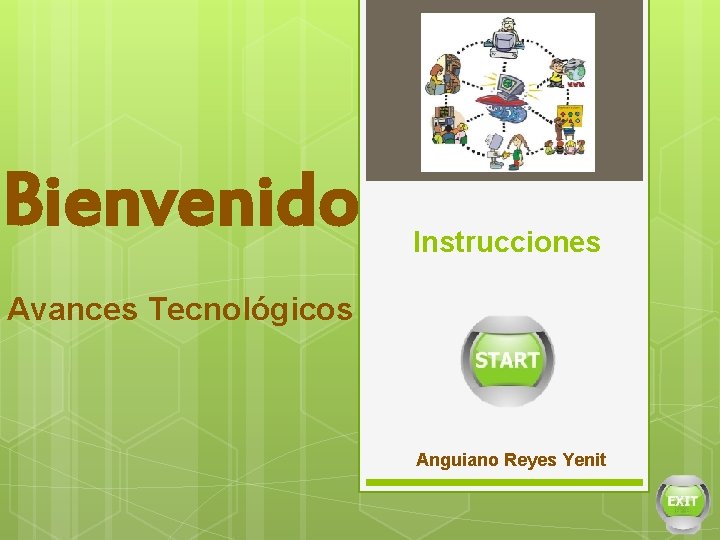 Bienvenido

Avances Tecnológicos

Instrucciones

START

Anguiano Reyes Yenit

EXIT